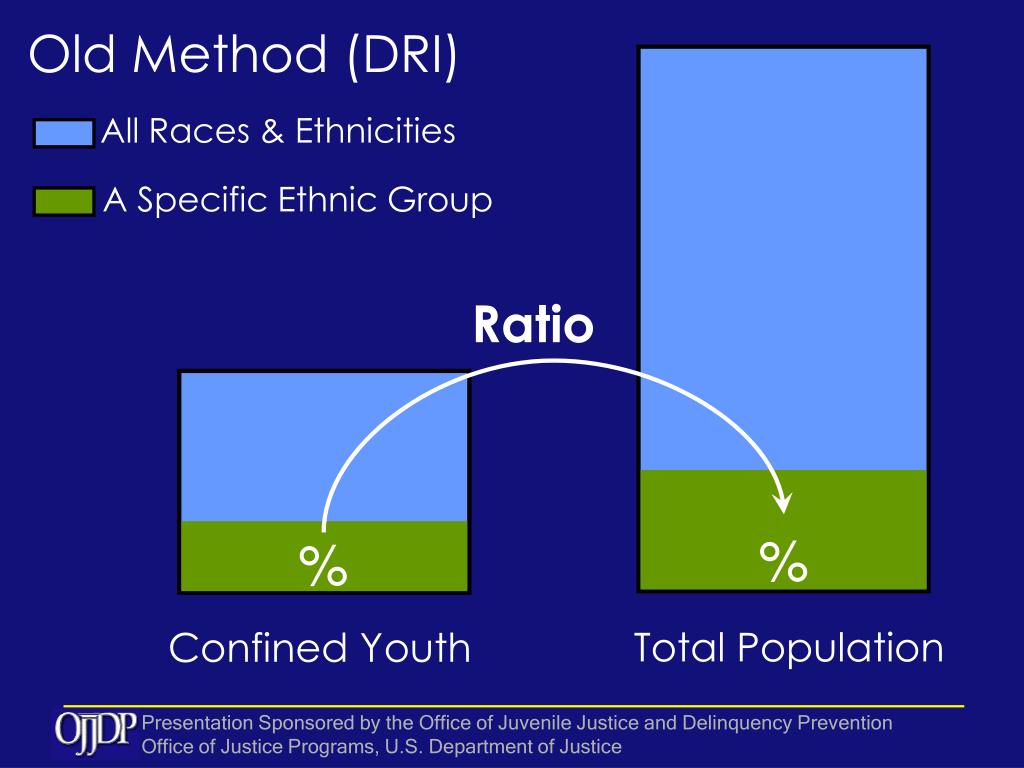 Old Method (DRI)

All Races & Ethnicities

A Specific Ethnic Group

Ratio

%

%

Confined Youth

Total Population

OJJDP Presentation Sponsored by the Office of Juvenile Justice and Delinquency Prevention
Office of Justice Programs, U.S. Department of Justice